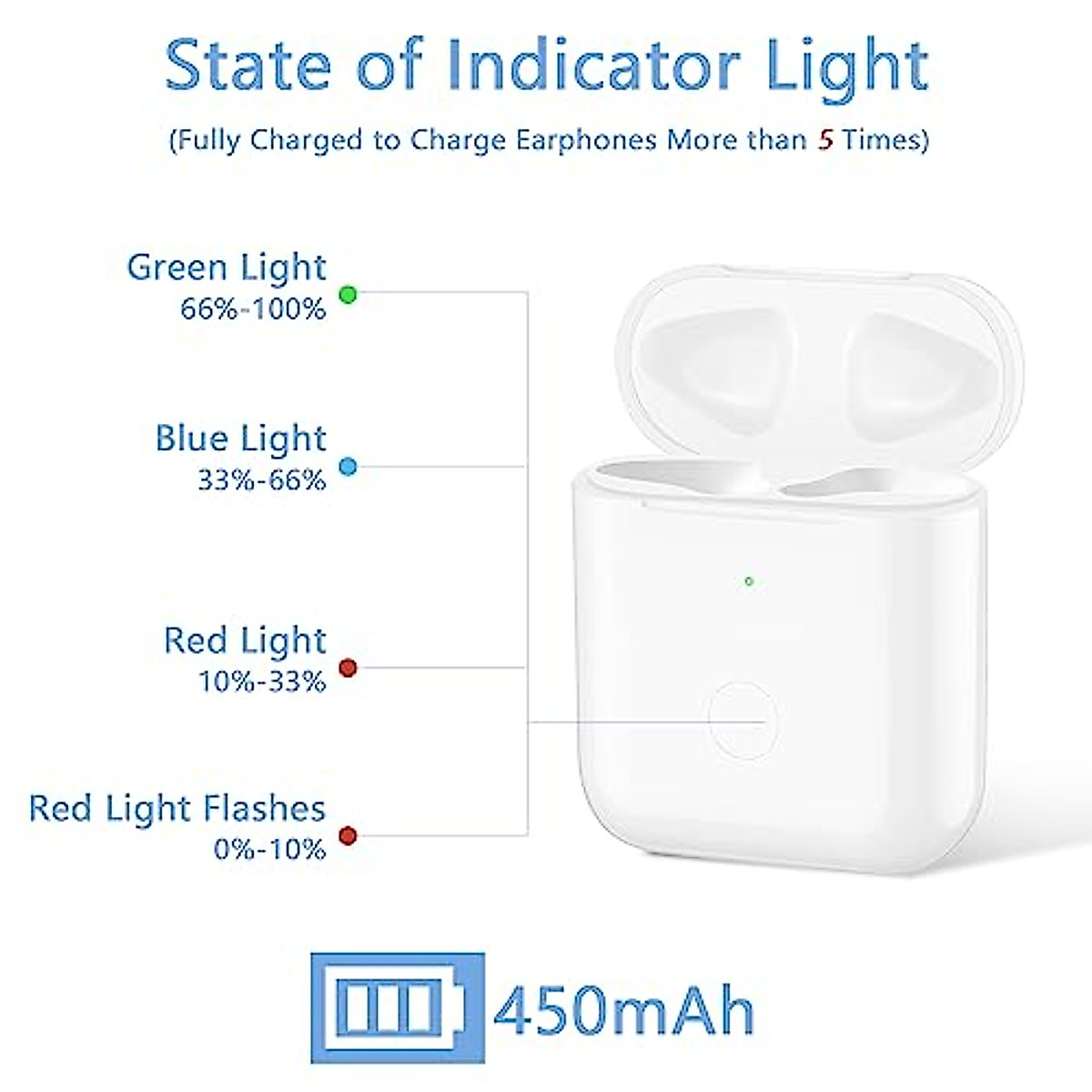 State of Indicator Light

(Fully Charged to Charge Earphones More than 5 Times)

Green Light
66%-100%

Blue Light
33%-66%

Red Light
10%-33%

Red Light Flashes
0%-10%

450mAh